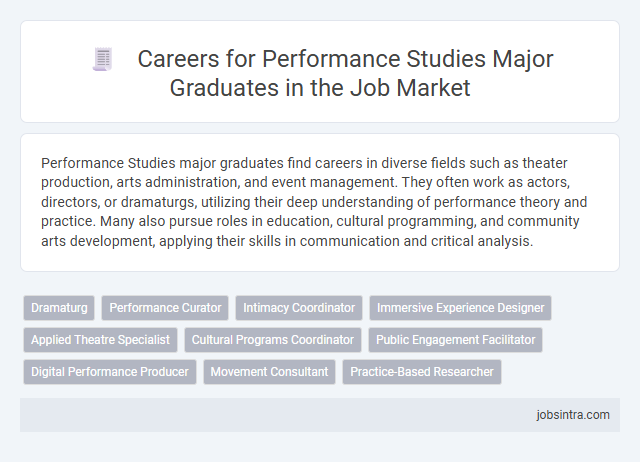 Careers for Performance Studies Major Graduates in the Job Market

Performance Studies major graduates find careers in diverse fields such as theater production, arts administration, and event management. They often work as actors, directors, or dramaturgs, utilizing their deep understanding of performance theory and practice. Many also pursue roles in education, cultural programming, and community arts development, applying their skills in communication and critical analysis.

Dramaturg
Performance Curator
Intimacy Coordinator
Immersive Experience Designer
Applied Theatre Specialist
Cultural Programs Coordinator
Public Engagement Facilitator
Digital Performance Producer
Movement Consultant
Practice-Based Researcher

jobsintra.com